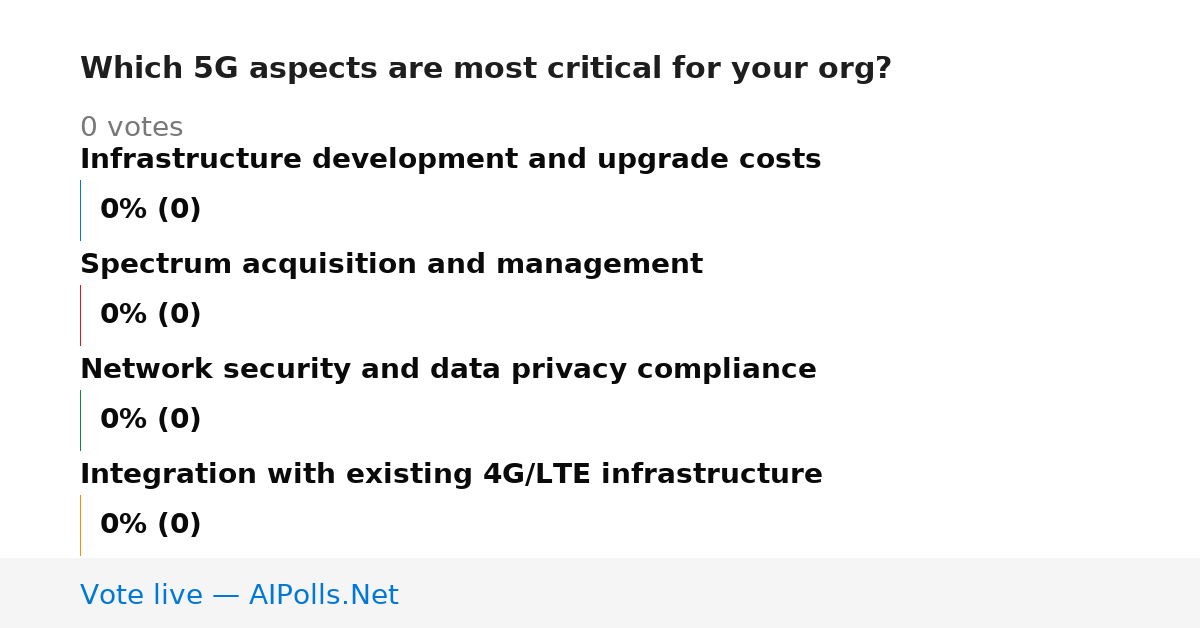 Which 5G aspects are most critical for your org?

0 votes

Infrastructure development and upgrade costs

0% (0)

Spectrum acquisition and management

0% (0)

Network security and data privacy compliance

0% (0)

Integration with existing 4G/LTE infrastructure

0% (0)

Vote live — AIPolls.Net